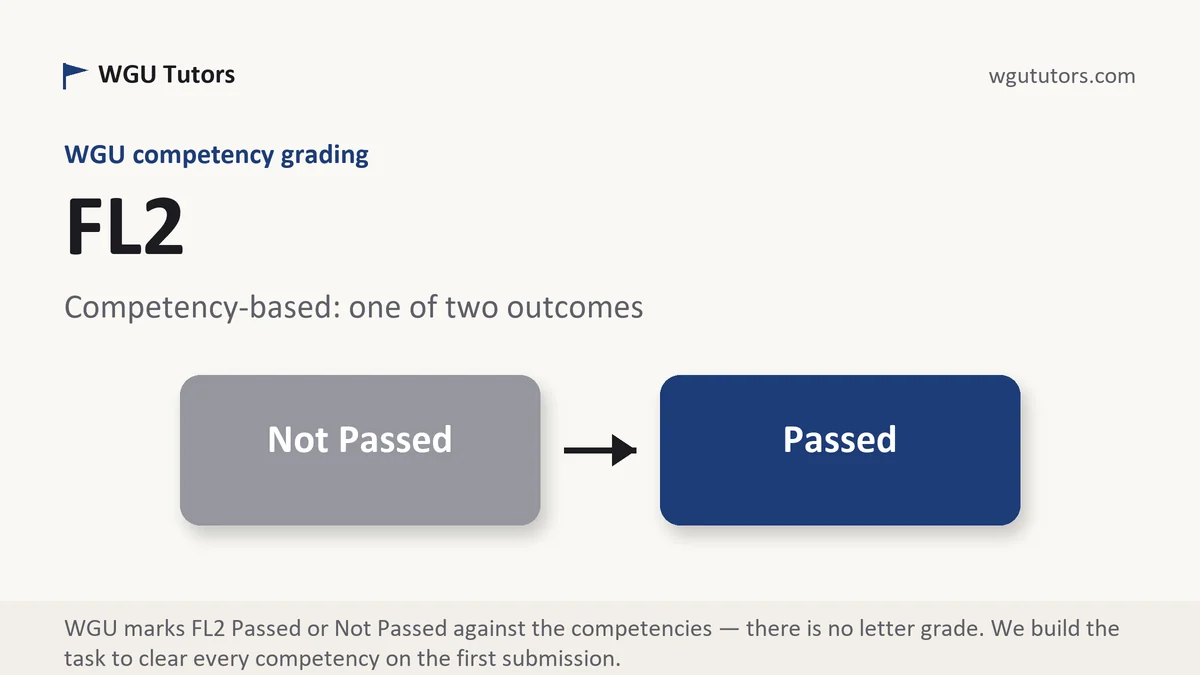 WGU Tutors

wgututors.com

WGU competency grading

FL2

Competency-based: one of two outcomes

Not Passed

Passed

WGU marks FL2 Passed or Not Passed against the competencies — there is no letter grade. We build the task to clear every competency on the first submission.